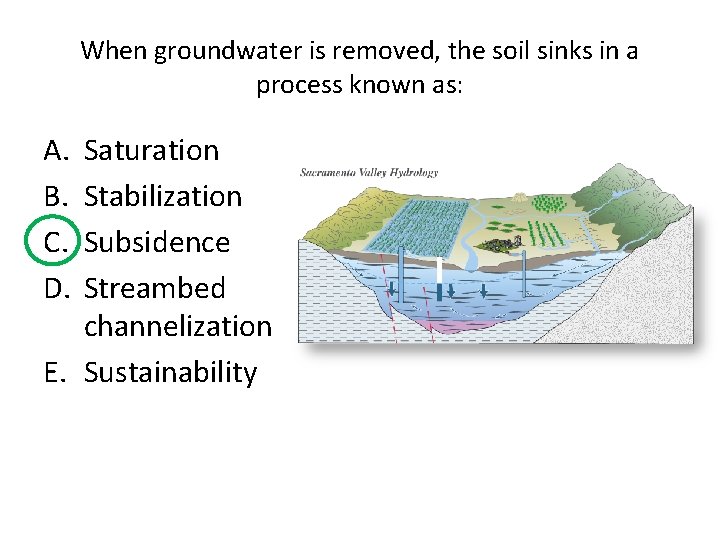 When groundwater is removed, the soil sinks in a process known as:

A. Saturation
B. Stabilization
C. Subsidence
D. Streambed channelization
E. Sustainability

Sacramento Valley Hydrology